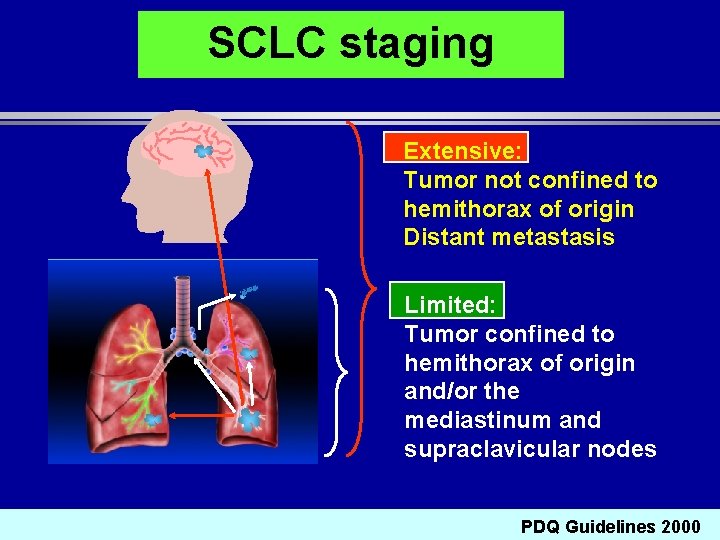 SCLC staging

Extensive:
Tumor not confined to hemithorax of origin
Distant metastasis

Limited:
Tumor confined to hemithorax of origin and/or the mediastinum and supraclavicular nodes

PDQ Guidelines 2000